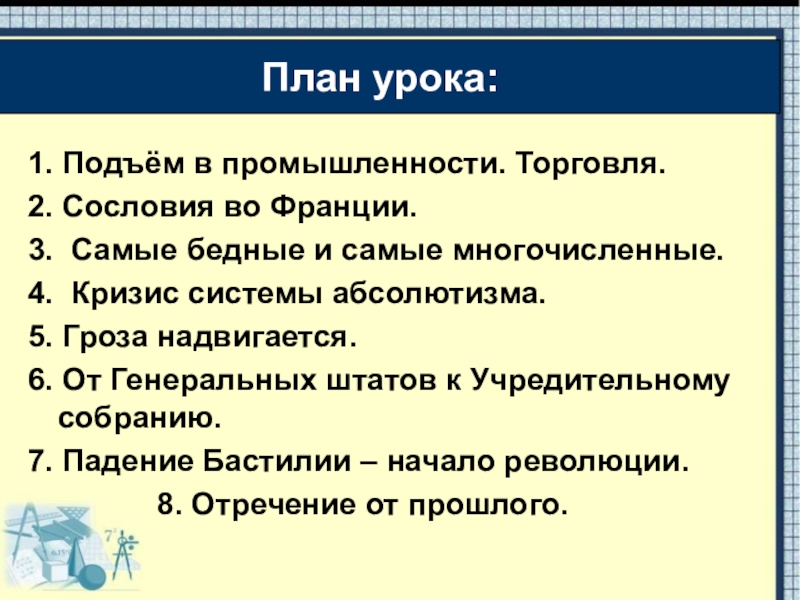 План урока:

1. Подъём в промышленности. Торговля.
2. Сословия во Франции.
3. Самые бедные и самые многочисленные.
4. Кризис системы абсолютизма.
5. Гроза надвигается.
6. От Генеральных штатов к Учредительному собранию.
7. Падение Бастилии – начало революции.
8. Отречение от прошлого.